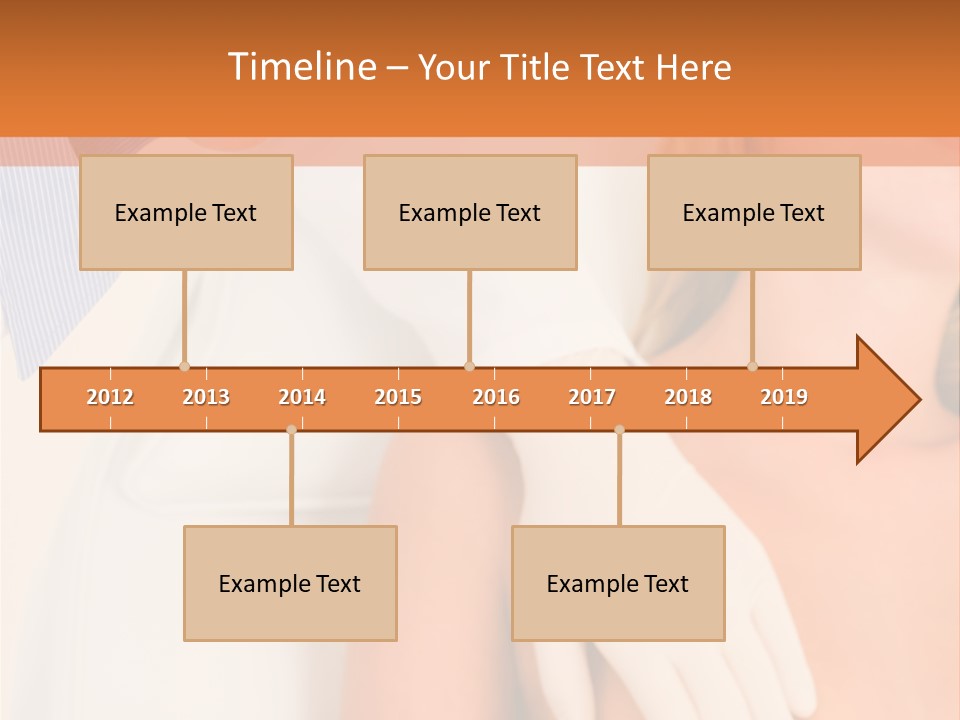 Timeline – Your Title Text Here

Example Text

Example Text

Example Text

2012 2013 2014 2015 2016 2017 2018 2019

Example Text

Example Text